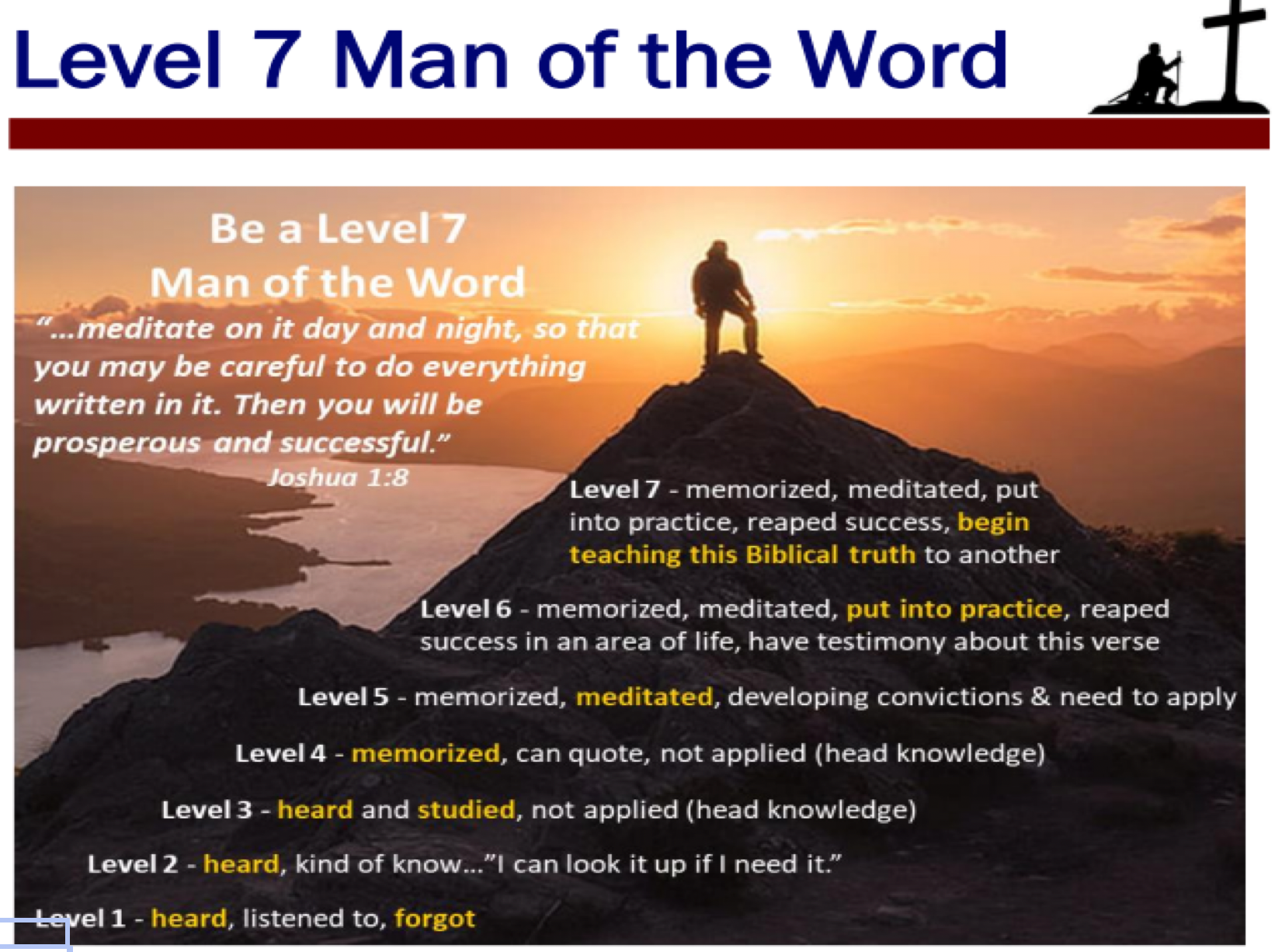 Level 7 Man of the Word

Be a Level 7
Man of the Word

"...meditate on it day and night, so that you may be careful to do everything written in it. Then you will be prosperous and successful."
Joshua 1:8

Level 7 - memorized, meditated, put into practice, reaped success, begin teaching this Biblical truth to another

Level 6 - memorized, meditated, put into practice, reaped success in an area of life, have testimony about this verse

Level 5 - memorized, meditated, developing convictions & need to apply

Level 4 - memorized, can quote, not applied (head knowledge)

Level 3 - heard and studied, not applied (head knowledge)

Level 2 - heard, kind of know..."I can look it up if I need it."

Level 1 - heard, listened to, forgot